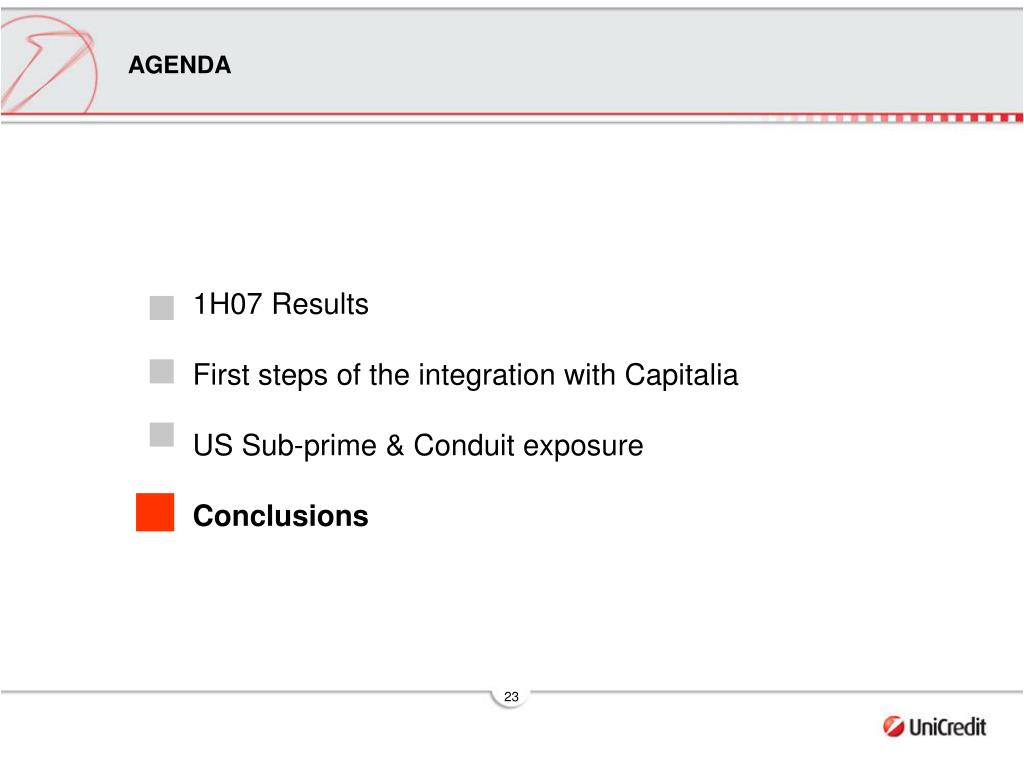 AGENDA

1H07 Results

First steps of the integration with Capitalia

US Sub-prime & Conduit exposure

Conclusions

23

UniCredit